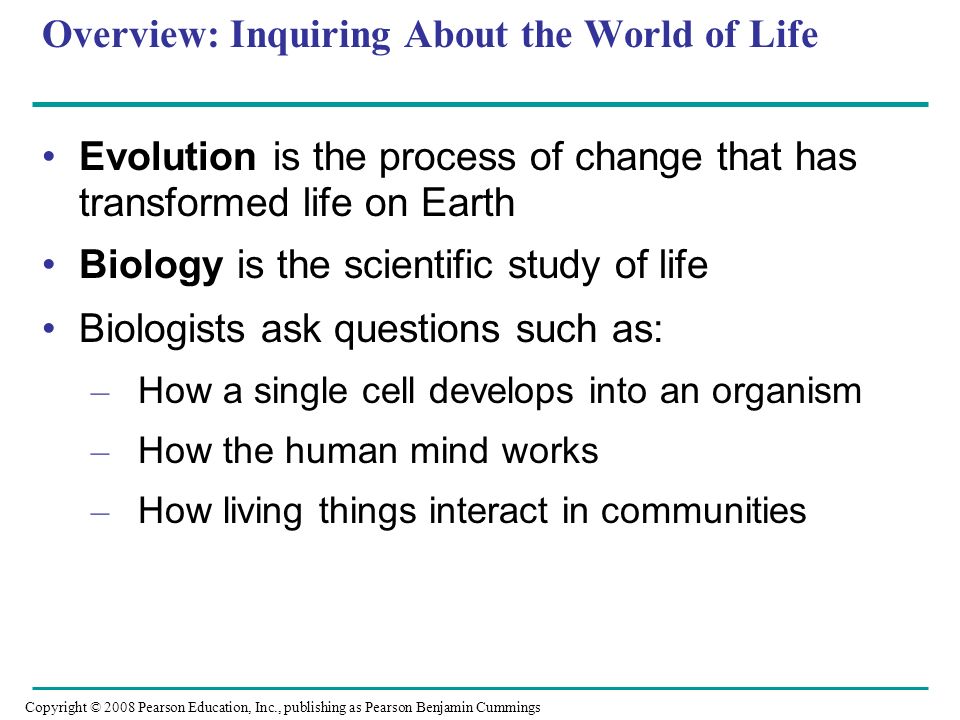 Overview: Inquiring About the World of Life

• Evolution is the process of change that has transformed life on Earth

• Biology is the scientific study of life

• Biologists ask questions such as:

– How a single cell develops into an organism

– How the human mind works

– How living things interact in communities

Copyright © 2008 Pearson Education, Inc., publishing as Pearson Benjamin Cummings